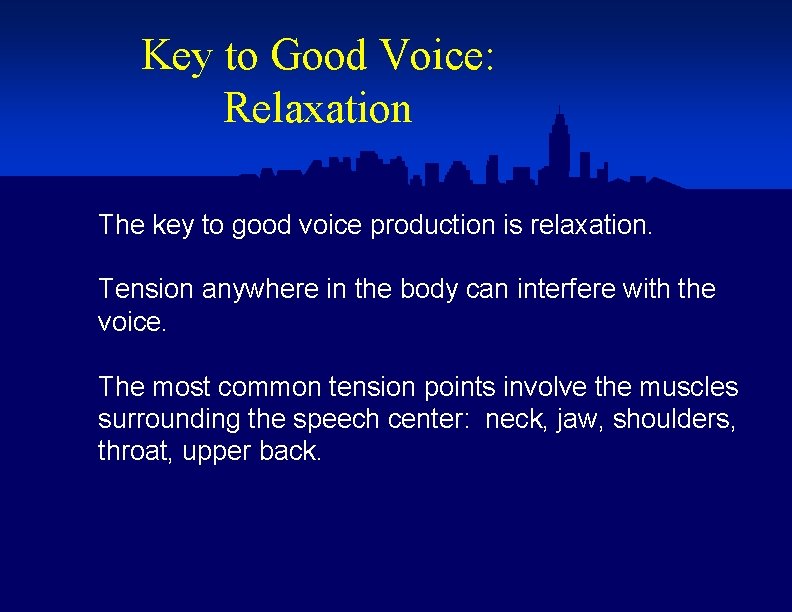 Key to Good Voice:
Relaxation

The key to good voice production is relaxation.

Tension anywhere in the body can interfere with the voice.

The most common tension points involve the muscles surrounding the speech center: neck, jaw, shoulders, throat, upper back.